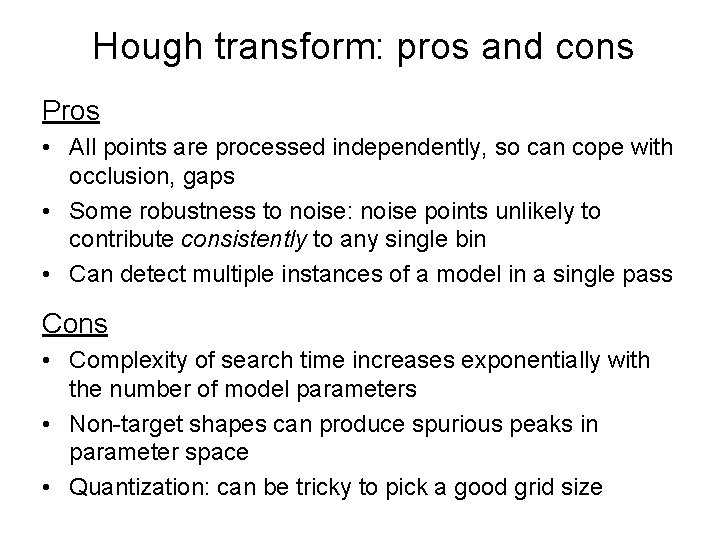 Hough transform: pros and cons

Pros

• All points are processed independently, so can cope with occlusion, gaps

• Some robustness to noise: noise points unlikely to contribute consistently to any single bin

• Can detect multiple instances of a model in a single pass

Cons

• Complexity of search time increases exponentially with the number of model parameters

• Non-target shapes can produce spurious peaks in parameter space

• Quantization: can be tricky to pick a good grid size